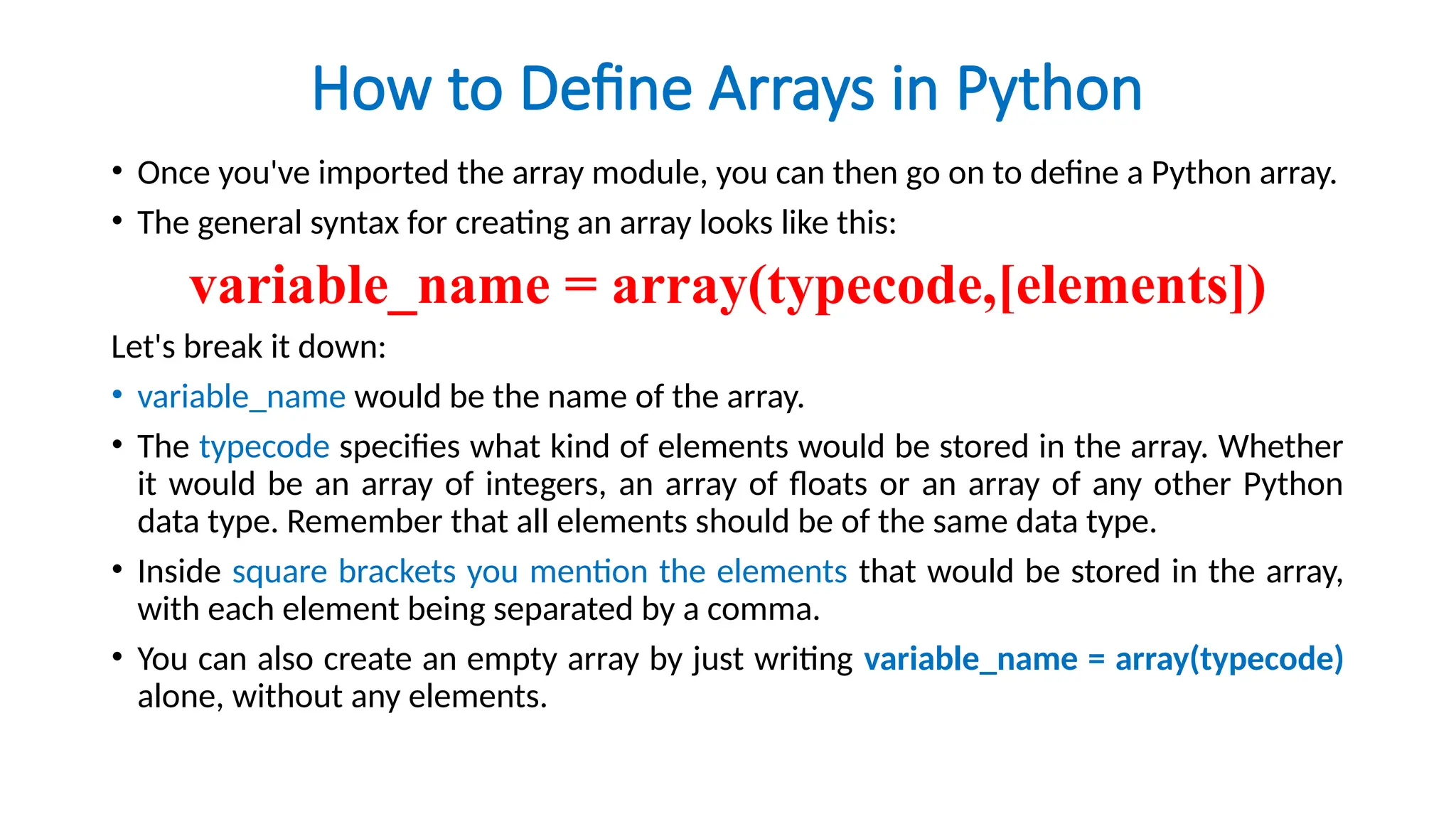 How to Define Arrays in Python

• Once you've imported the array module, you can then go on to define a Python array.

• The general syntax for creating an array looks like this:

variable_name = array(typecode,[elements])

Let's break it down:

• variable_name would be the name of the array.

• The typecode specifies what kind of elements would be stored in the array. Whether it would be an array of integers, an array of floats or an array of any other Python data type. Remember that all elements should be of the same data type.

• Inside square brackets you mention the elements that would be stored in the array, with each element being separated by a comma.

• You can also create an empty array by just writing variable_name = array(typecode) alone, without any elements.